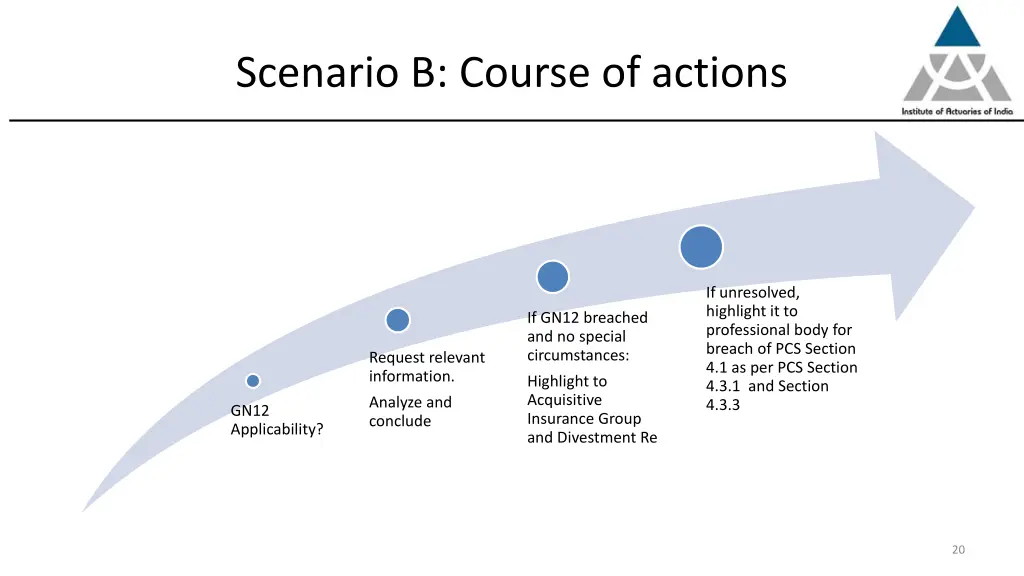 Scenario B: Course of actions

Institute of Actuaries of India

GN12 Applicability?

Request relevant information.

Analyze and conclude

If GN12 breached and no special circumstances:

Highlight to Acquisitive Insurance Group and Divestment Re

If unresolved, highlight it to professional body for breach of PCS Section 4.1 as per PCS Section 4.3.1 and Section 4.3.3

20